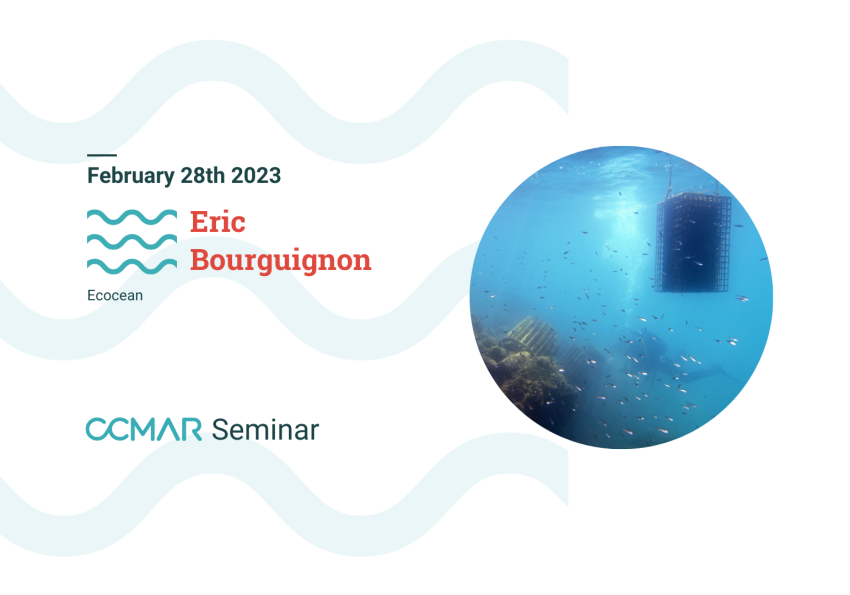 February 28th 2023

Eric Bourguignon

Ecocean

CCMAR Seminar